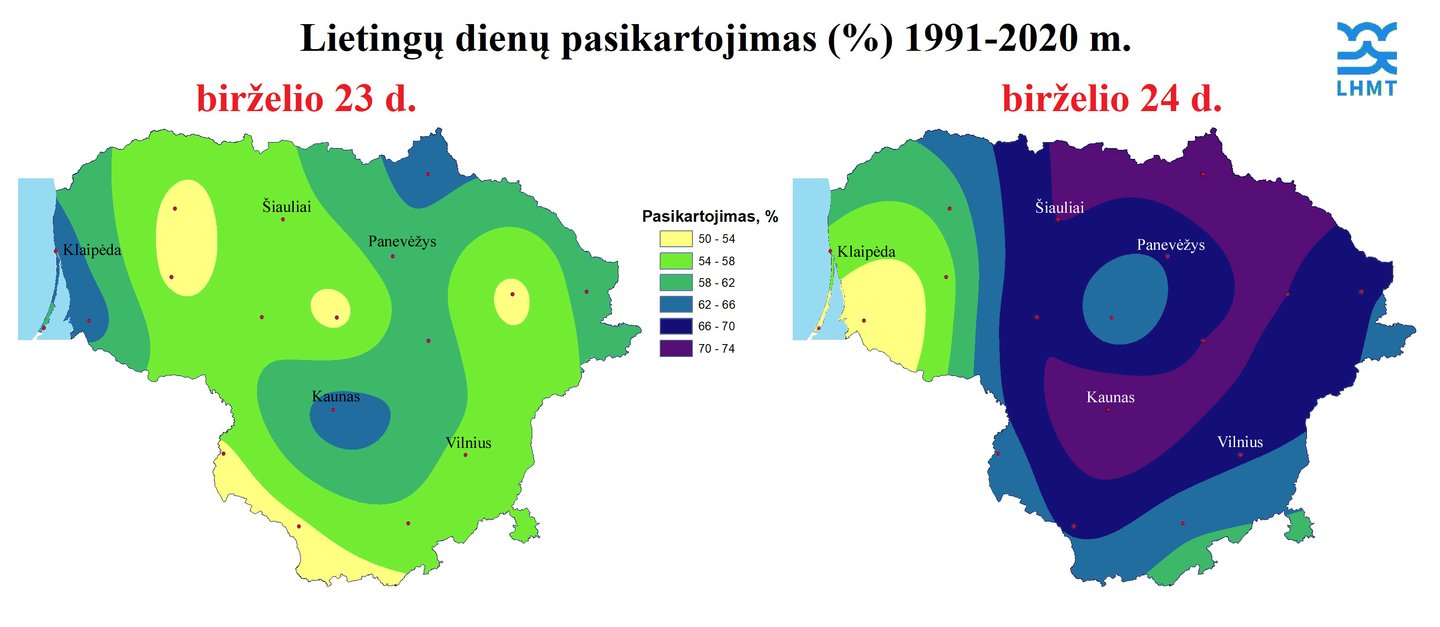 Lietingų dienų pasikartojimas (%) 1991-2020 m.

LHMT

birželio 23 d.

Šiauliai
Klaipėda
Panevėžys
Kaunas
Vilnius

Pasikartojimas, %
50 - 54
54 - 58
58 - 62
62 - 66
66 - 70
70 - 74

birželio 24 d.

Šiauliai
Klaipėda
Panevėžys
Kaunas
Vilnius